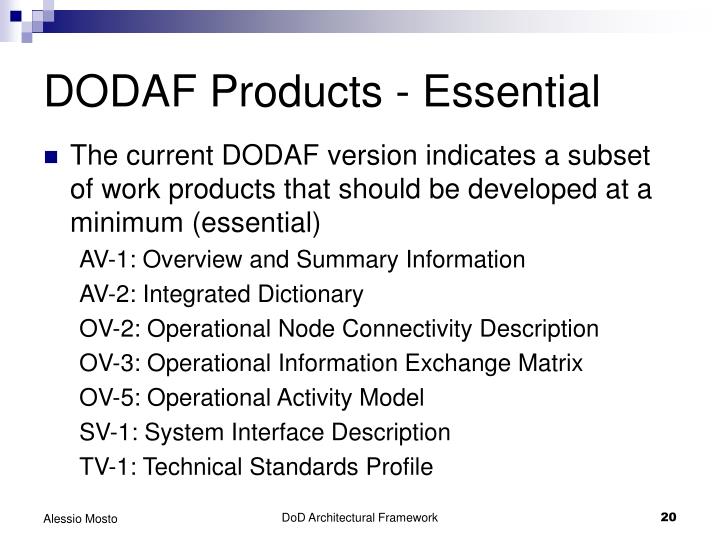 DODAF Products - Essential

The current DODAF version indicates a subset of work products that should be developed at a minimum (essential)

AV-1: Overview and Summary Information

AV-2: Integrated Dictionary

OV-2: Operational Node Connectivity Description

OV-3: Operational Information Exchange Matrix

OV-5: Operational Activity Model

SV-1: System Interface Description

TV-1: Technical Standards Profile

Alessio Mosto

DoD Architectural Framework

20